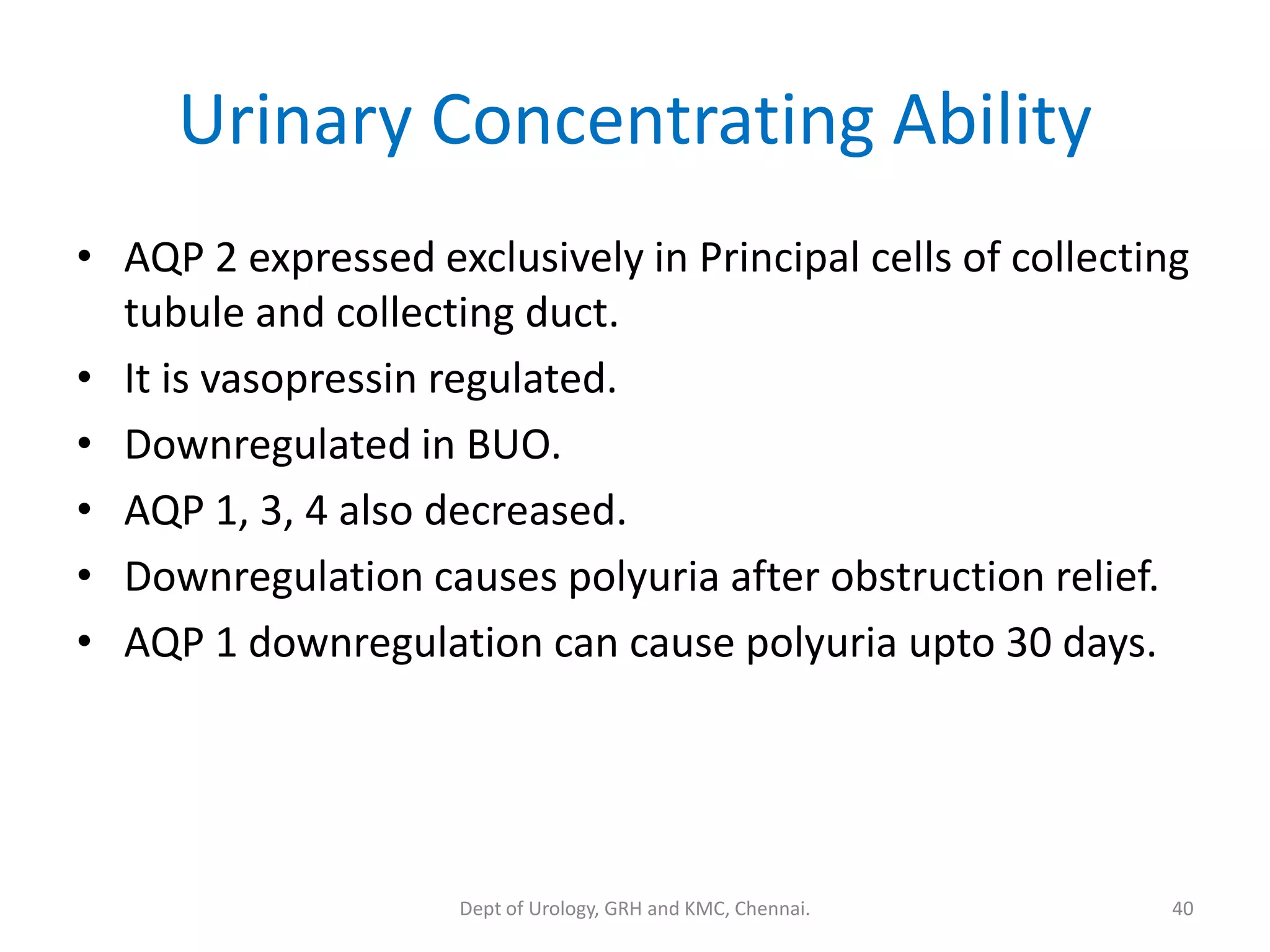 Urinary Concentrating Ability

• AQP 2 expressed exclusively in Principal cells of collecting tubule and collecting duct.
• It is vasopressin regulated.
• Downregulated in BUO.
• AQP 1, 3, 4 also decreased.
• Downregulation causes polyuria after obstruction relief.
• AQP 1 downregulation can cause polyuria upto 30 days.

Dept of Urology, GRH and KMC, Chennai.

40